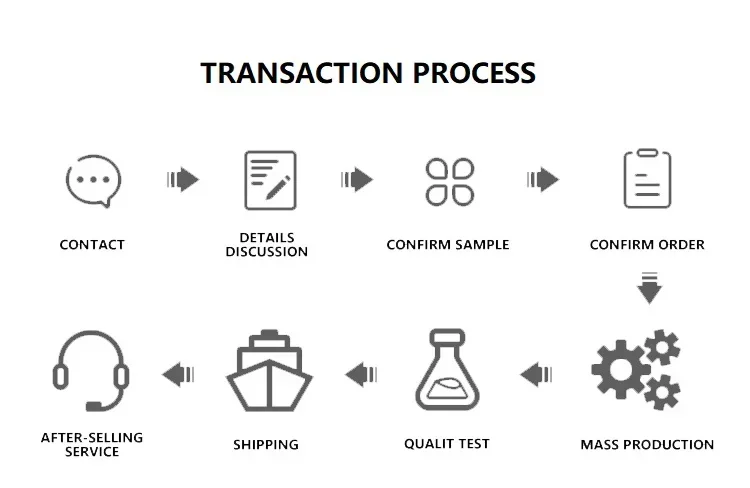 TRANSACTION PROCESS

CONTACT

DETAILS DISCUSSION

CONFIRM SAMPLE

CONFIRM ORDER

MASS PRODUCTION

QUALIT TEST

SHIPPING

AFTER-SELLING SERVICE